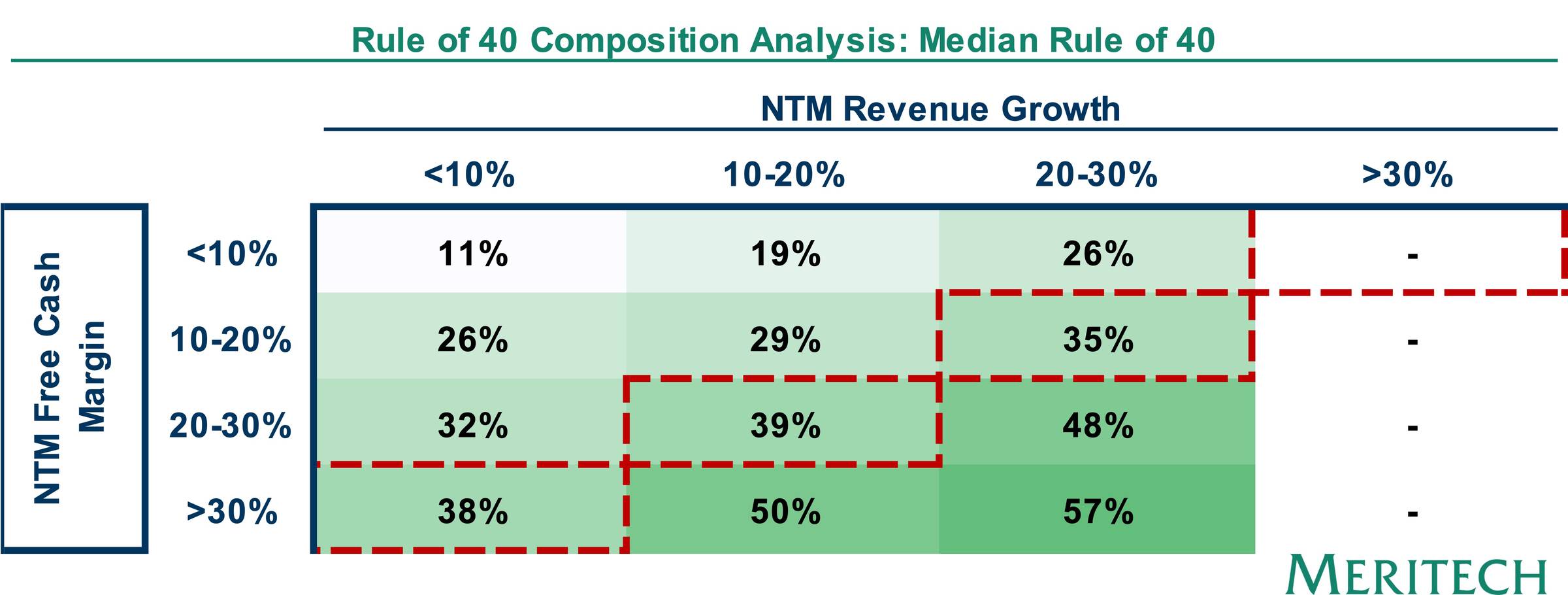 Rule of 40 Composition Analysis: Median Rule of 40

NTM Revenue Growth

NTM Free Cash Margin

| | <10% | 10-20% | 20-30% | >30% |
|---|---|---|---|---|
| <10% | 11% | 19% | 26% | - |
| 10-20% | 26% | 29% | 35% | - |
| 20-30% | 32% | 39% | 48% | - |
| >30% | 38% | 50% | 57% | - |

MERITECH